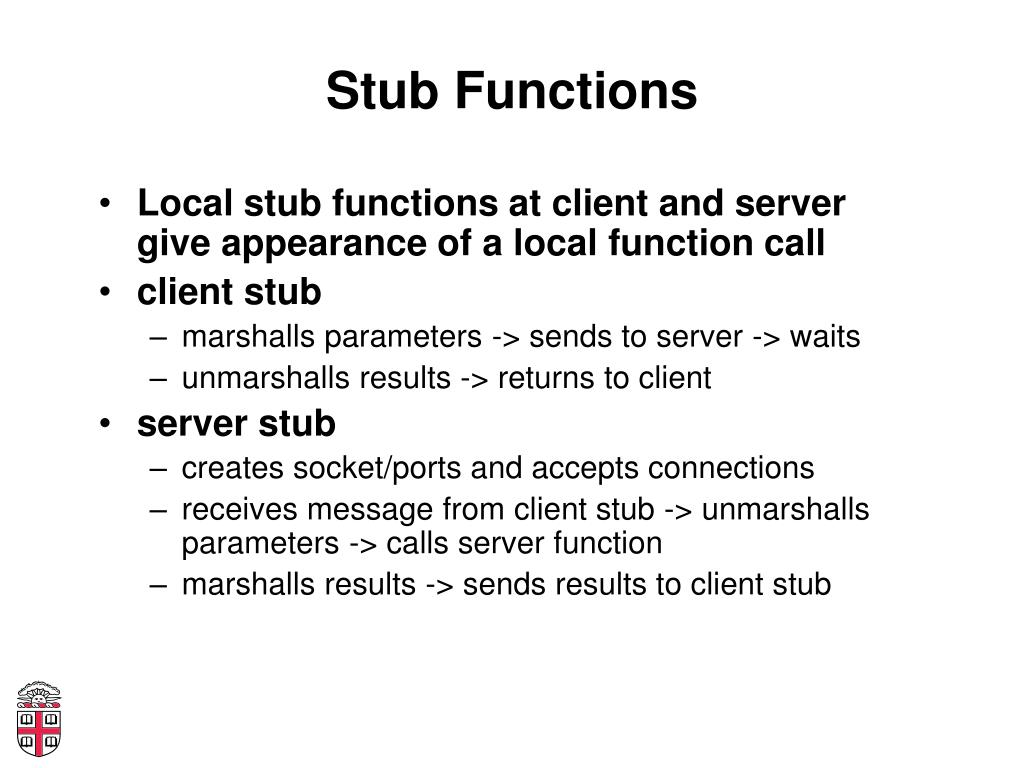 Stub Functions

• Local stub functions at client and server give appearance of a local function call
• client stub
– marshalls parameters -> sends to server -> waits
– unmarshalls results -> returns to client
• server stub
– creates socket/ports and accepts connections
– receives message from client stub -> unmarshalls parameters -> calls server function
– marshalls results -> sends results to client stub